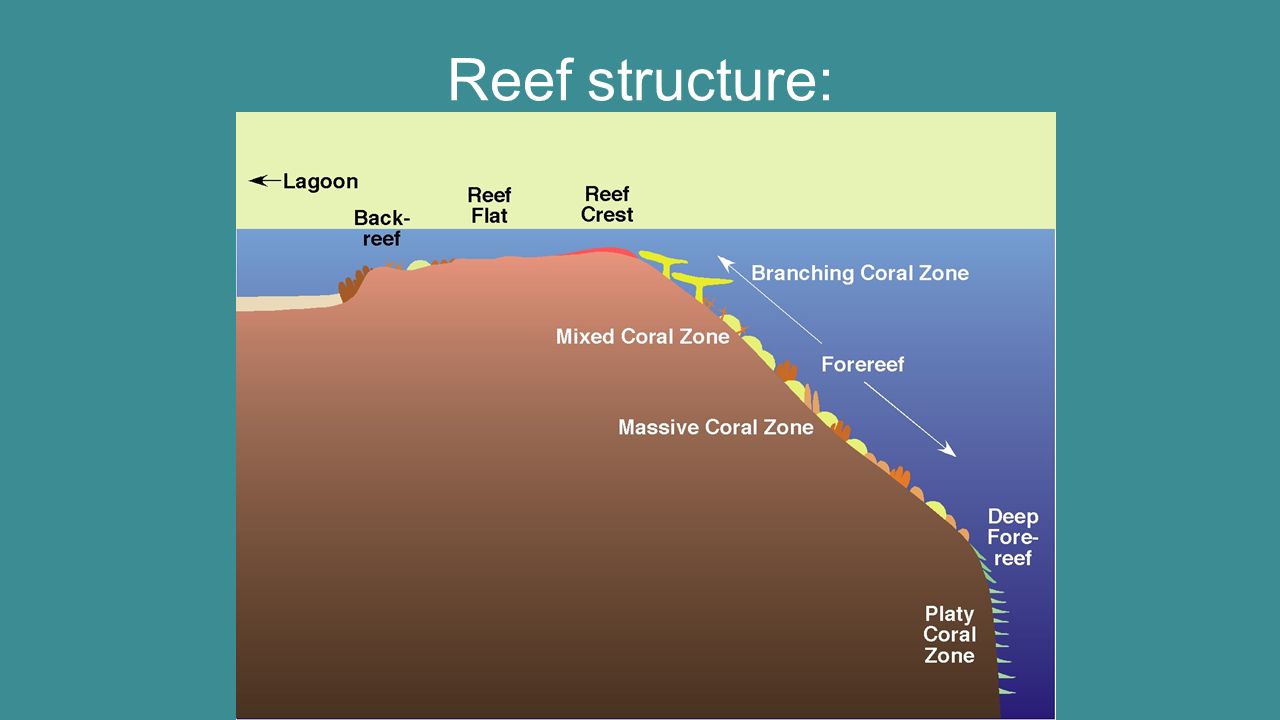 Reef structure:

Lagoon

Back-reef

Reef Flat

Reef Crest

Branching Coral Zone

Mixed Coral Zone

Forereef

Massive Coral Zone

Deep Fore-reef

Platy Coral Zone